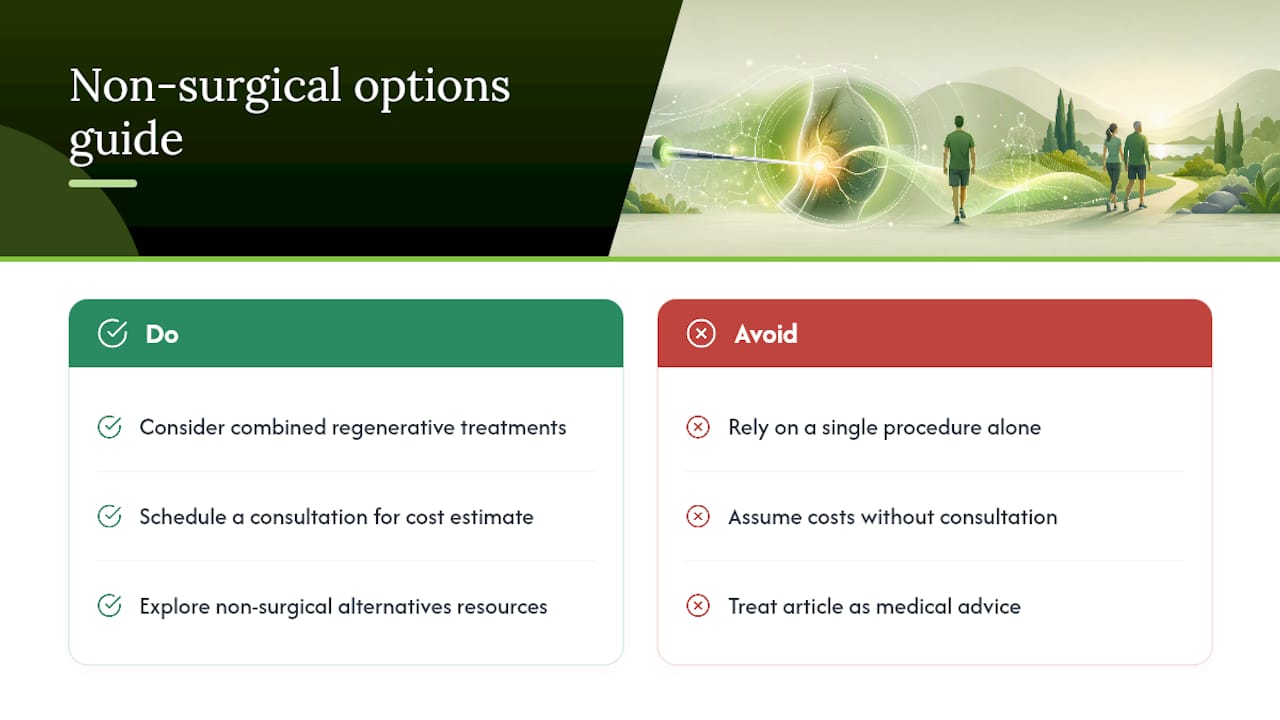 Non-surgical options guide

Do

Consider combined regenerative treatments

Schedule a consultation for cost estimate

Explore non-surgical alternatives resources

Avoid

Rely on a single procedure alone

Assume costs without consultation

Treat article as medical advice